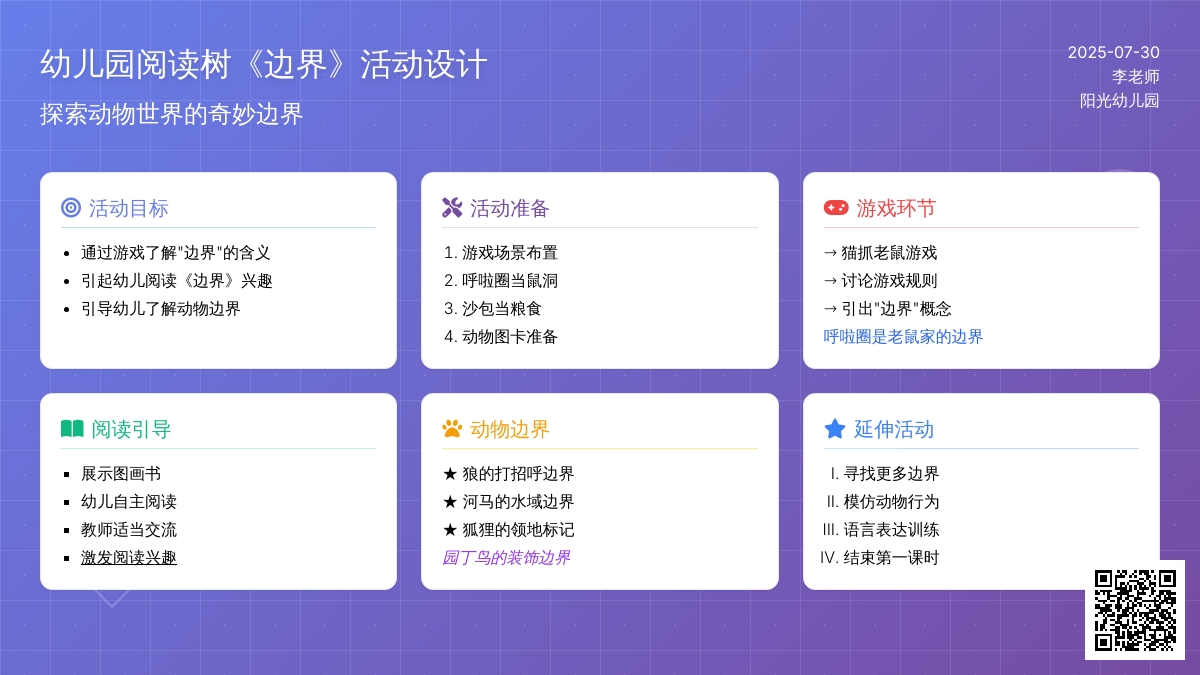 幼儿园阅读树《边界》活动设计

探索动物世界的奇妙边界

2025-07-30
李老师
阳光幼儿园

活动目标

- 通过游戏了解"边界"的含义
- 引起幼儿阅读《边界》兴趣
- 引导幼儿了解动物边界

活动准备

1. 游戏场景布置
2. 呼啦圈当鼠洞
3. 沙包当粮食
4. 动物图卡准备

游戏环节

→ 猫抓老鼠游戏
→ 讨论游戏规则
→ 引出"边界"概念
呼啦圈是老鼠家的边界

阅读引导

- 展示图画书
- 幼儿自主阅读
- 教师适当交流
- 激发阅读兴趣

动物边界

★ 狼的打招呼边界
★ 河马的水域边界
★ 狐狸的领地标记
园丁鸟的装饰边界

延伸活动

I. 寻找更多边界
II. 模仿动物行为
III. 语言表达训练
IV. 结束第一课时